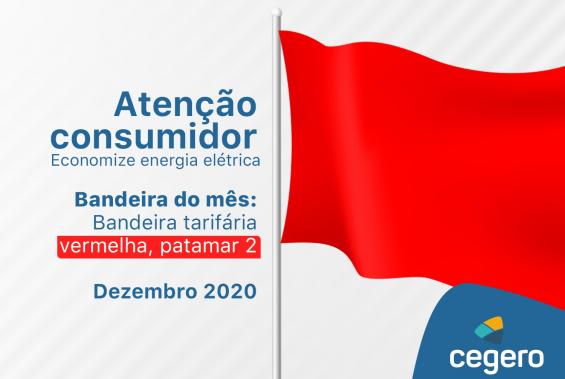 Atenção consumidor
Economize energia elétrica

Bandeira do mês:
Bandeira tarifária vermelha, patamar 2

Dezembro 2020

cegero